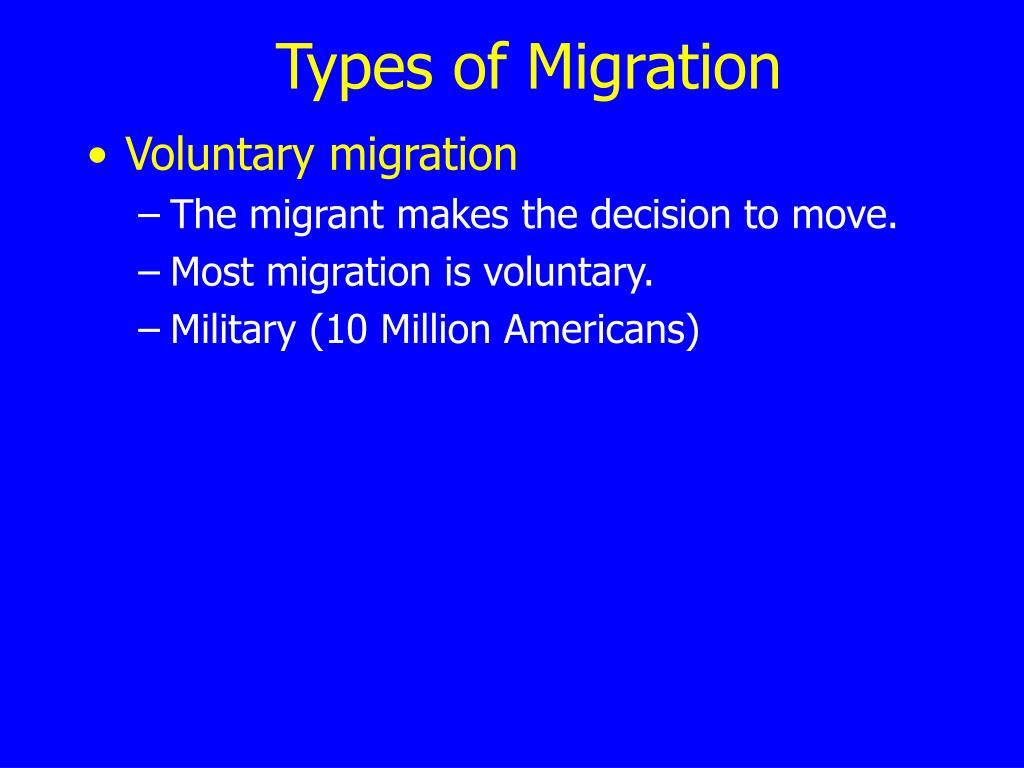 Types of Migration

• Voluntary migration
  – The migrant makes the decision to move.
  – Most migration is voluntary.
  – Military (10 Million Americans)